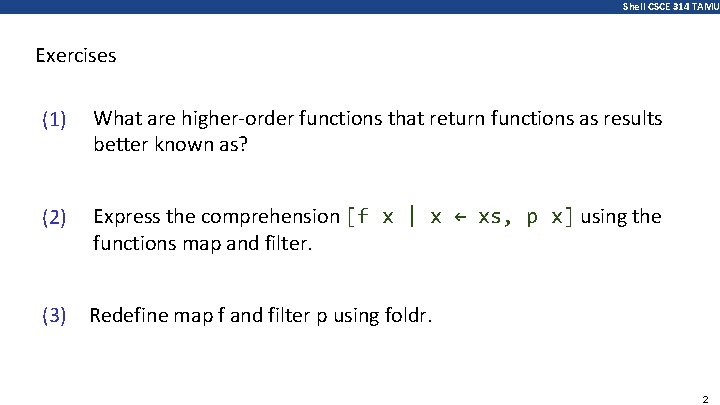 Shell CSCE 314 TAMU

Exercises

(1) What are higher-order functions that return functions as results better known as?

(2) Express the comprehension [f x | x ← xs, p x] using the functions map and filter.

(3) Redefine map f and filter p using foldr.

2